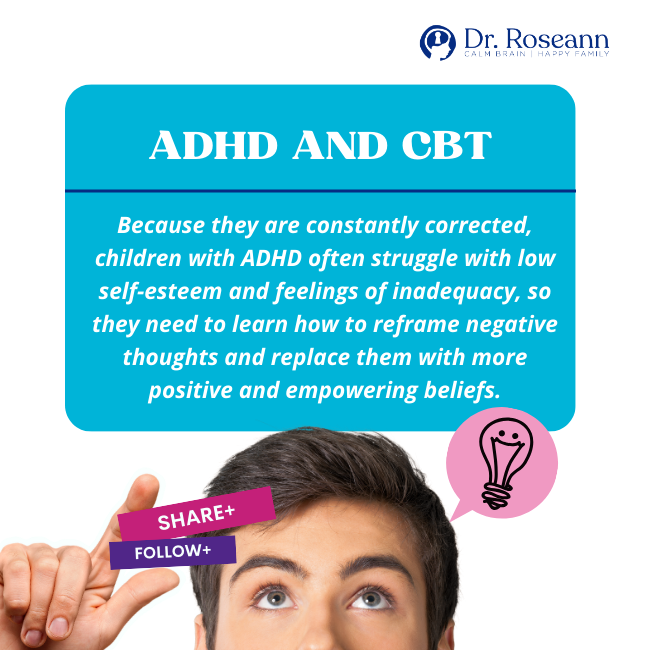 Dr. Roseann
CALM BRAIN | HAPPY FAMILY

ADHD AND CBT

Because they are constantly corrected, children with ADHD often struggle with low self-esteem and feelings of inadequacy, so they need to learn how to reframe negative thoughts and replace them with more positive and empowering beliefs.

SHARE+
FOLLOW+